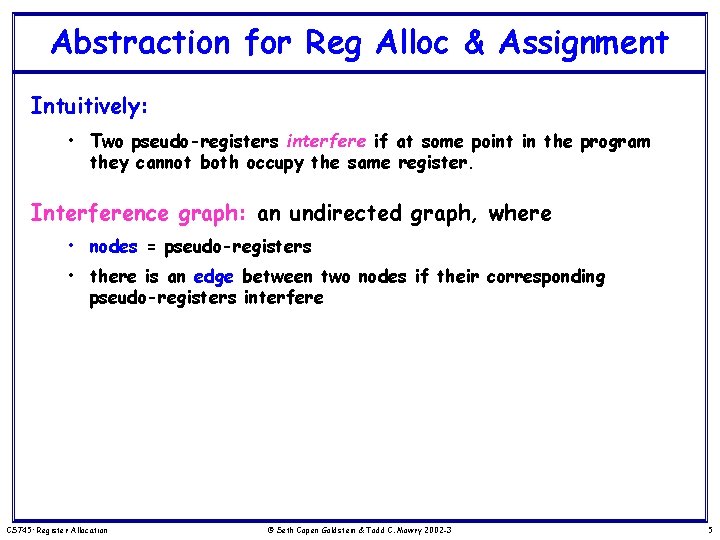 Abstraction for Reg Alloc & Assignment

Intuitively:

• Two pseudo-registers interfere if at some point in the program they cannot both occupy the same register.

Interference graph: an undirected graph, where

• nodes = pseudo-registers

• there is an edge between two nodes if their corresponding pseudo-registers interfere

CS745: Register Allocation

© Seth Copen Goldstein & Todd C. Mowry 2002-3

5